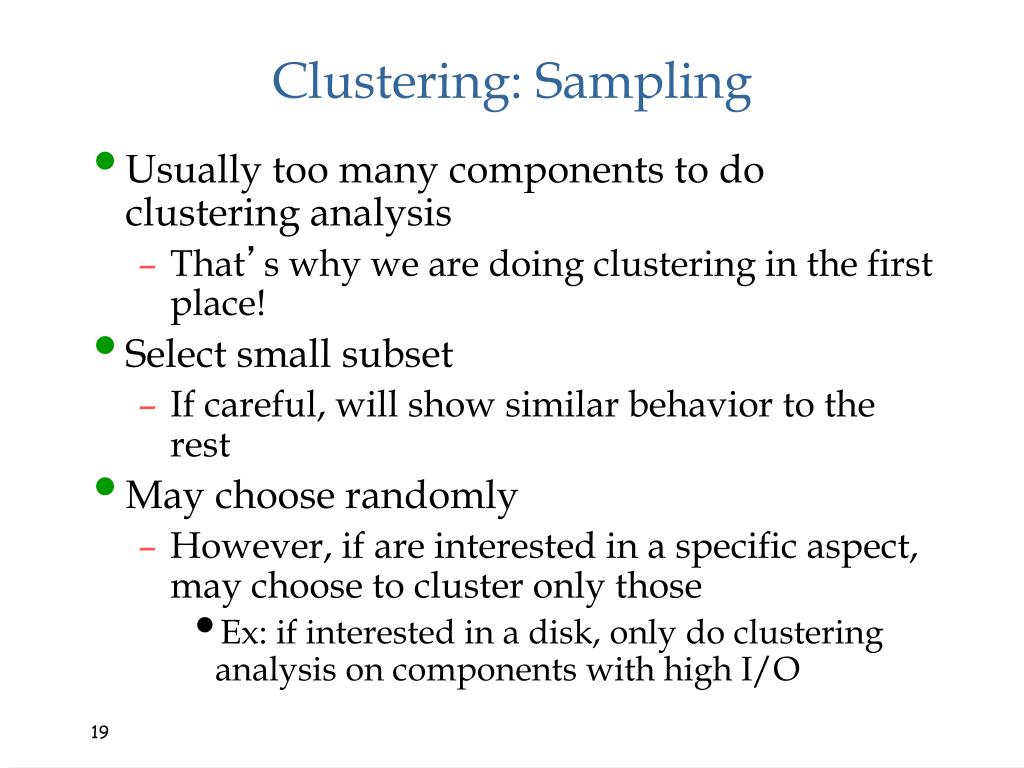 Clustering: Sampling

• Usually too many components to do clustering analysis
– That's why we are doing clustering in the first place!

• Select small subset
– If careful, will show similar behavior to the rest

• May choose randomly
– However, if are interested in a specific aspect, may choose to cluster only those
• Ex: if interested in a disk, only do clustering analysis on components with high I/O

19